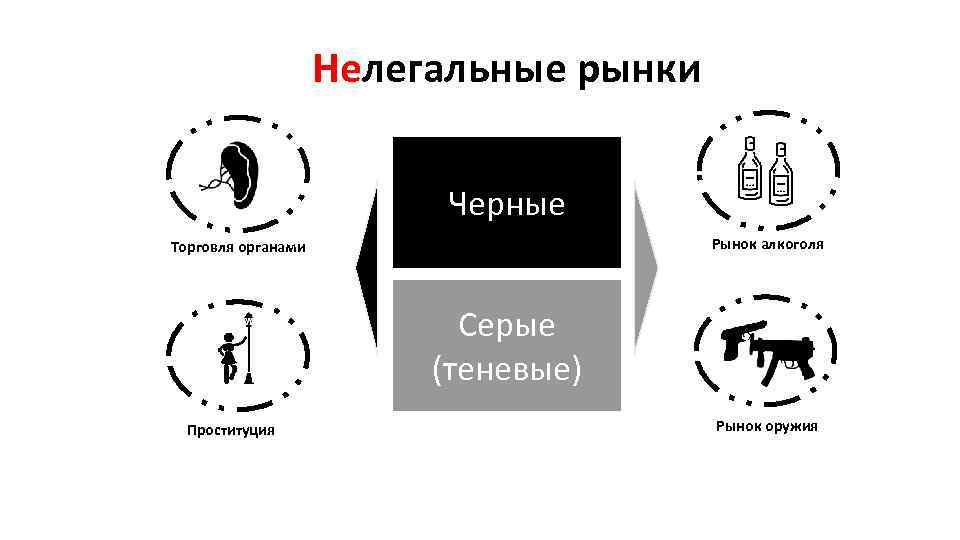 Нелегальные рынки

Торговля органами

Проституция

Черные

Серые (теневые)

Рынок алкоголя

Рынок оружия